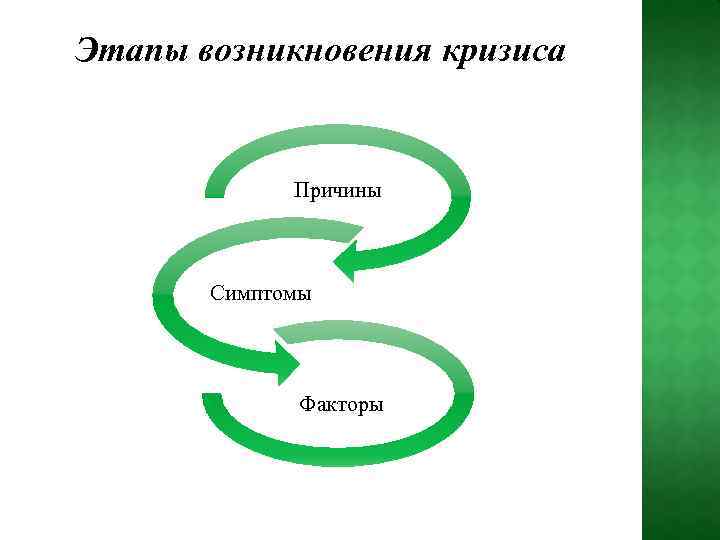 Этапы возникновения кризиса

Причины

Симптомы

Факторы